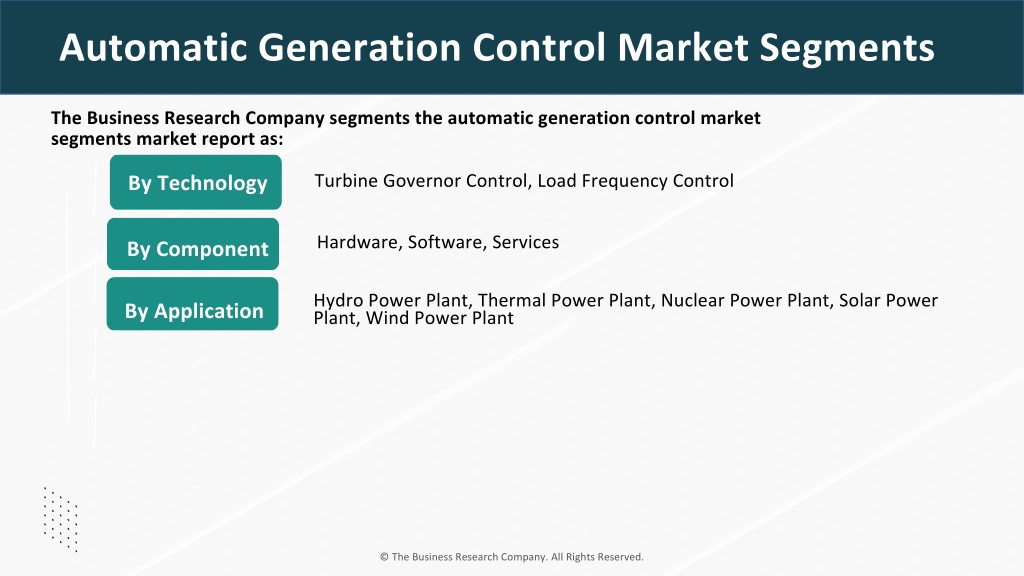 Automatic Generation Control Market Segments

The Business Research Company segments the automatic generation control market segments market report as:

By Technology
Turbine Governor Control, Load Frequency Control

By Component
Hardware, Software, Services

By Application
Hydro Power Plant, Thermal Power Plant, Nuclear Power Plant, Solar Power Plant, Wind Power Plant

© The Business Research Company. All Rights Reserved.